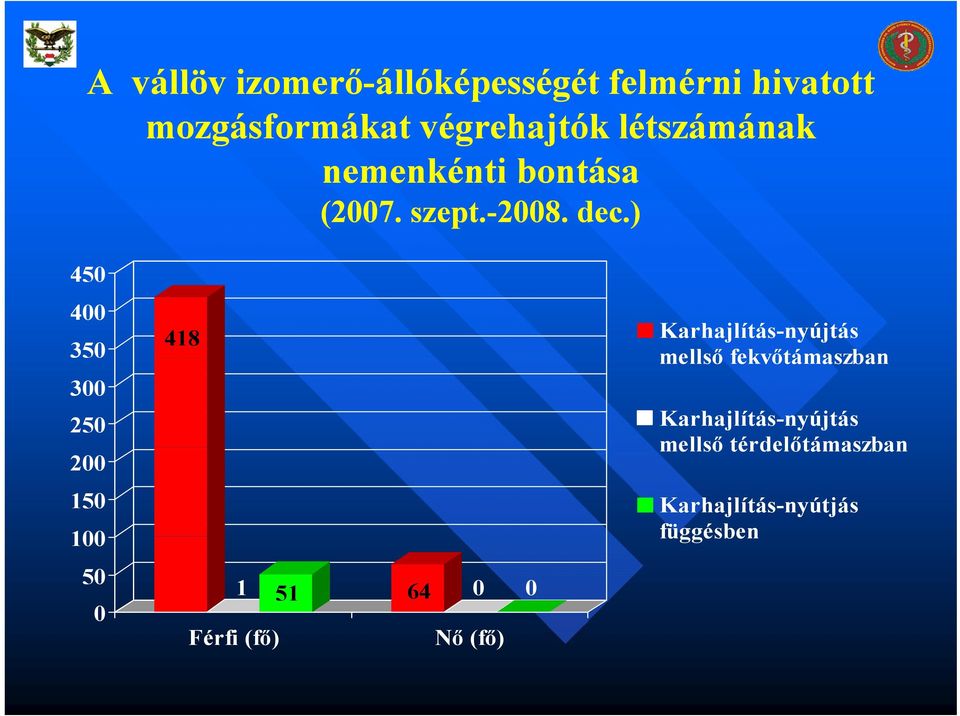 A vállöv izomerő-állóképességét felmérni hivatott mozgásformákat végrehajtók létszámának nemenkénti bontása
(2007. szept.-2008. dec.)

450
400
350
300
250
200
150
100
50
0

418
1
51
64
0
0

Férfi (fő)
Nő (fő)

Karhajlítás-nyújtás mellső fekvőtámaszban
Karhajlítás-nyújtás mellső térdelőtámaszban
Karhajlítás-nyútjás függésben